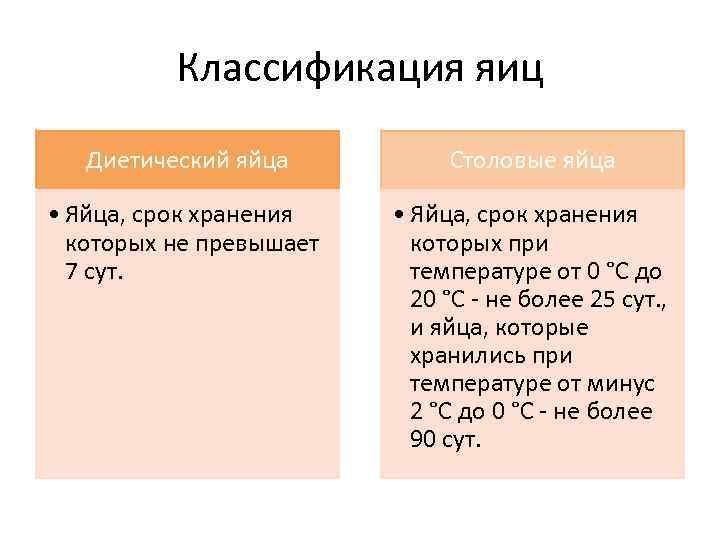 Классификация яиц

Диетический яйца

• Яйца, срок хранения которых не превышает 7 сут.

Столовые яйца

• Яйца, срок хранения которых при температуре от 0 °С до 20 °С - не более 25 сут., и яйца, которые хранились при температуре от минус 2 °С до 0 °С - не более 90 сут.